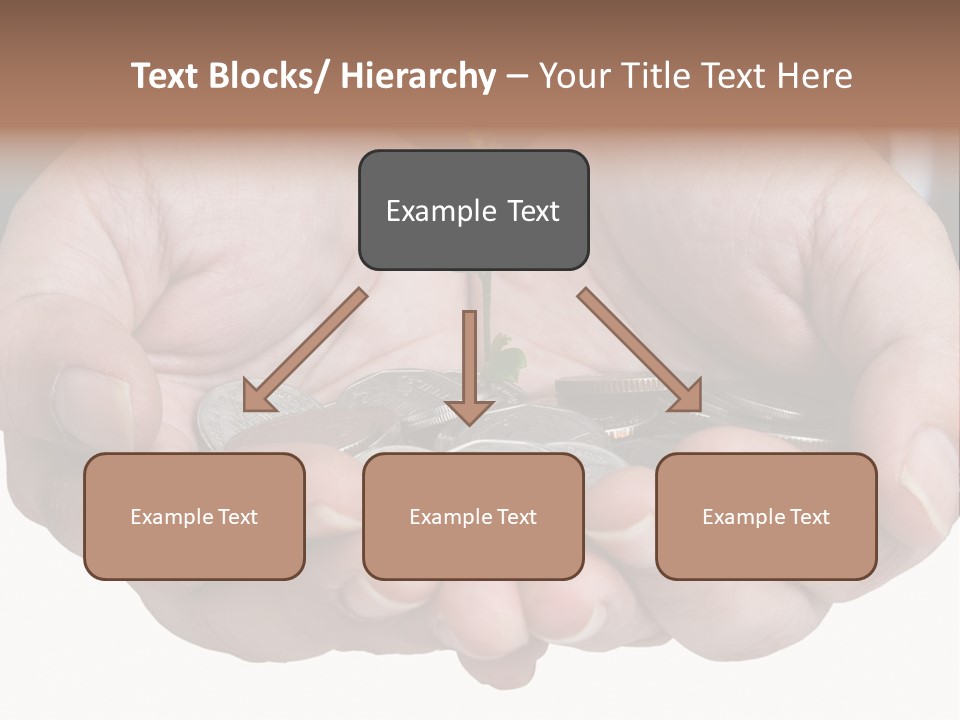 Text Blocks/ Hierarchy – Your Title Text Here

Example Text

Example Text

Example Text

Example Text